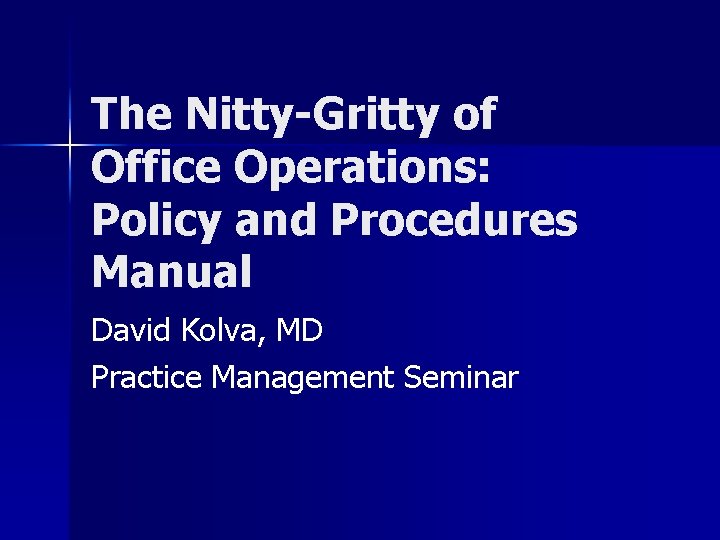 The Nitty-Gritty of Office Operations: Policy and Procedures Manual

David Kolva, MD

Practice Management Seminar